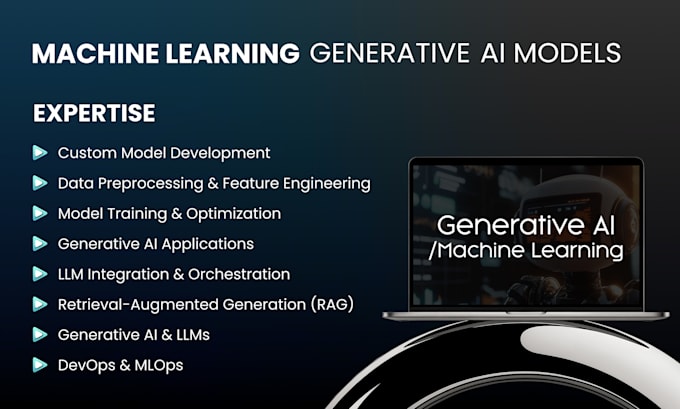 MACHINE LEARNING GENERATIVE AI MODELS

EXPERTISE

Custom Model Development
Data Preprocessing & Feature Engineering
Model Training & Optimization
Generative AI Applications
LLM Integration & Orchestration
Retrieval-Augmented Generation (RAG)
Generative AI & LLMs
DevOps & MLOps

Generative AI
/Machine Learning